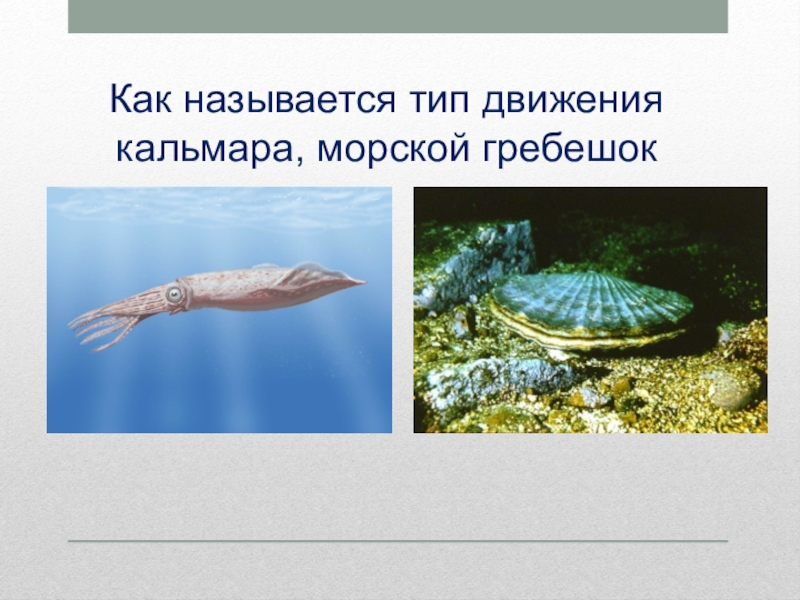 Как называется тип движения кальмара, морской гребешок